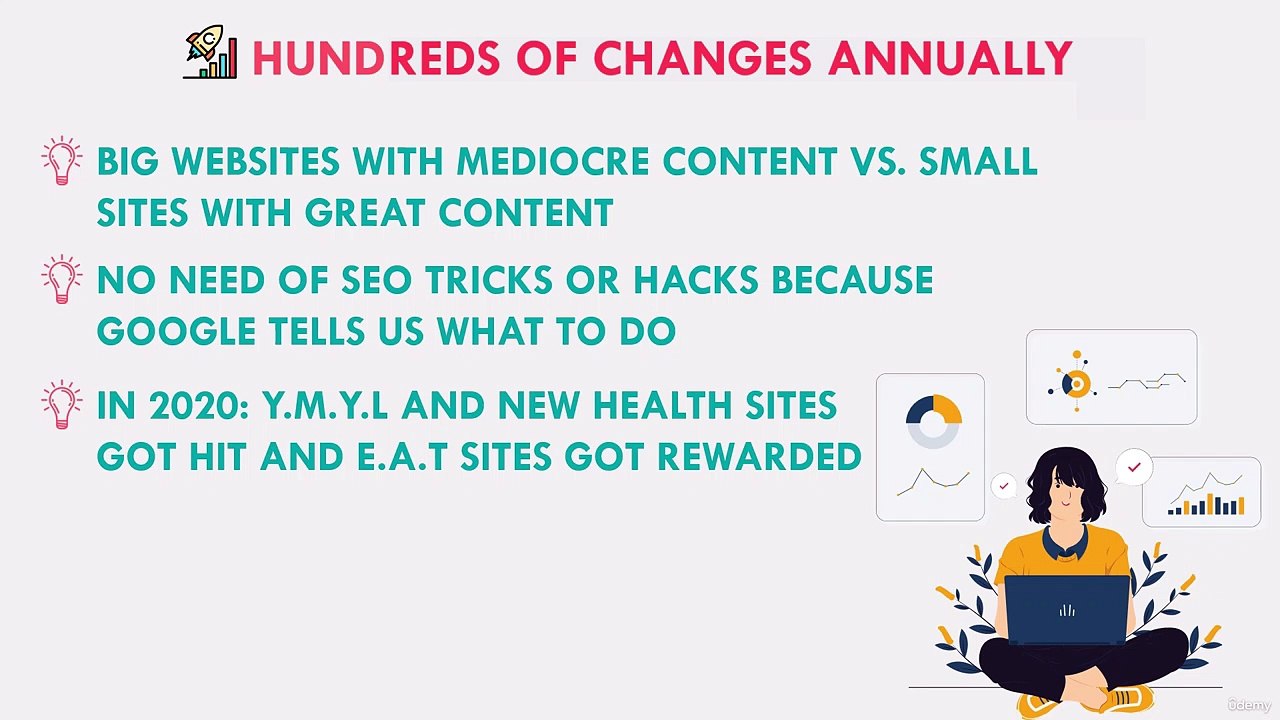 HUNDREDS OF CHANGES ANNUALLY

BIG WEBSITES WITH MEDIOCRE CONTENT VS. SMALL SITES WITH GREAT CONTENT

NO NEED OF SEO TRICKS OR HACKS BECAUSE GOOGLE TELLS US WHAT TO DO

IN 2020: Y.M.Y.L AND NEW HEALTH SITES GOT HIT AND E.A.T SITES GOT REWARDED

Udemy